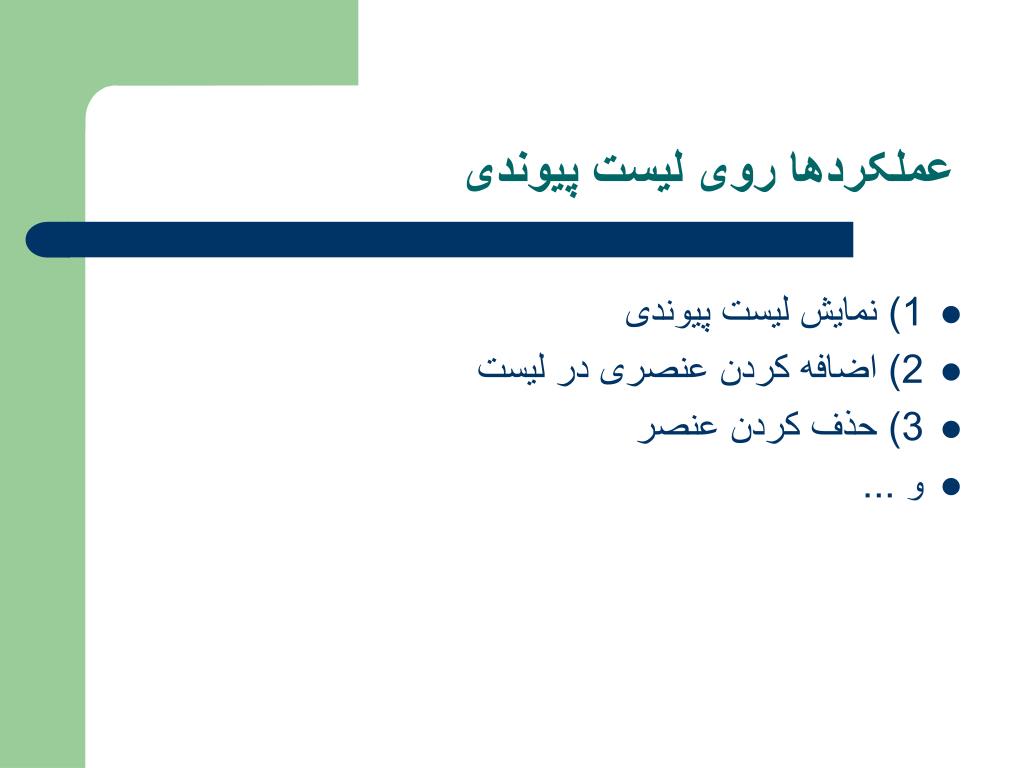 عملکردها روی لیست پیوندی

- 1) نمایش لیست پیوندی
- 2) اضافه کردن عنصری در لیست
- 3) حذف کردن عنصر
- و ...